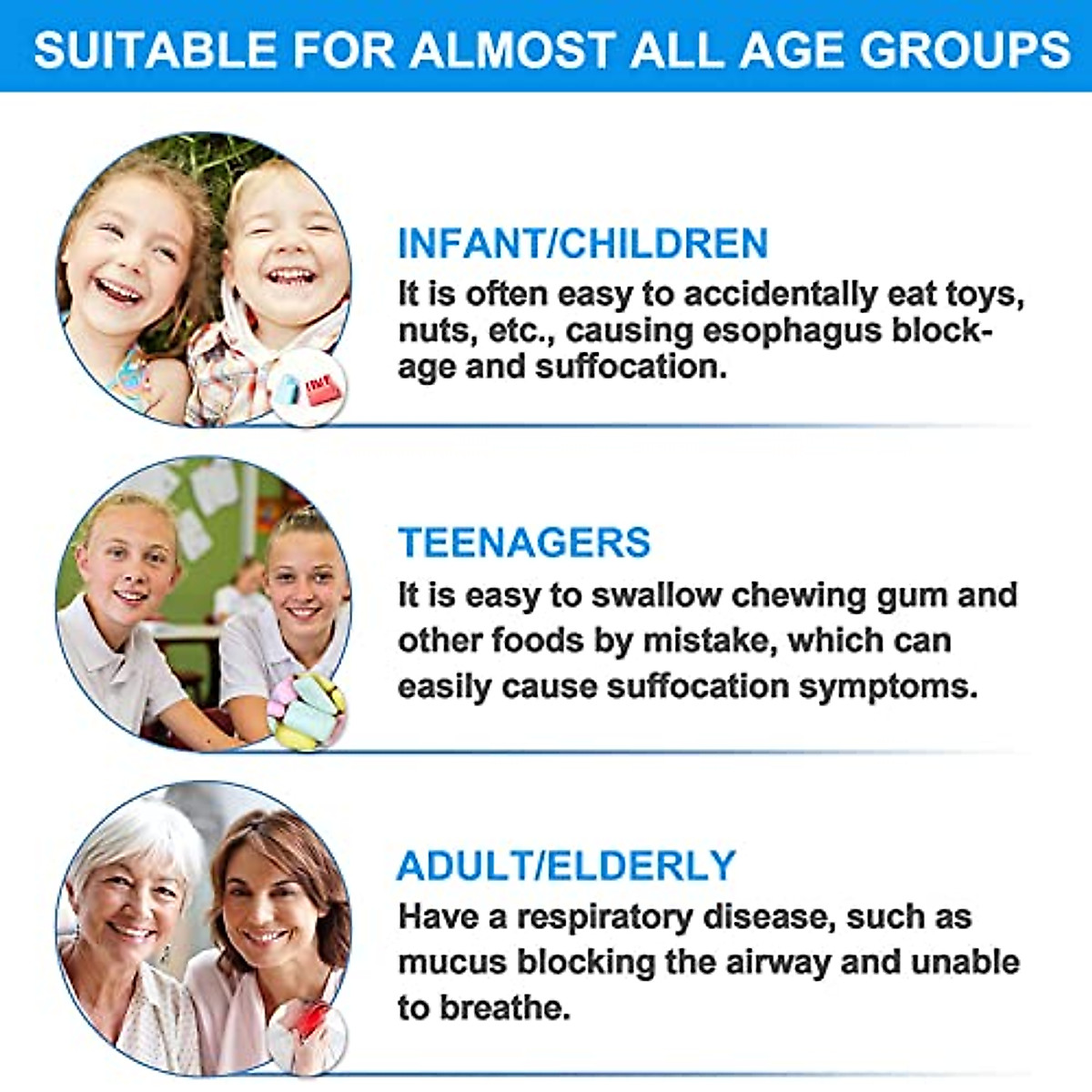 SUITABLE FOR ALMOST ALL AGE GROUPS

INFANT/CHILDREN
It is often easy to accidentally eat toys, nuts, etc., causing esophagus blockage and suffocation.

TEENAGERS
It is easy to swallow chewing gum and other foods by mistake, which can easily cause suffocation symptoms.

ADULT/ELDERLY
Have a respiratory disease, such as mucus blocking the airway and unable to breathe.